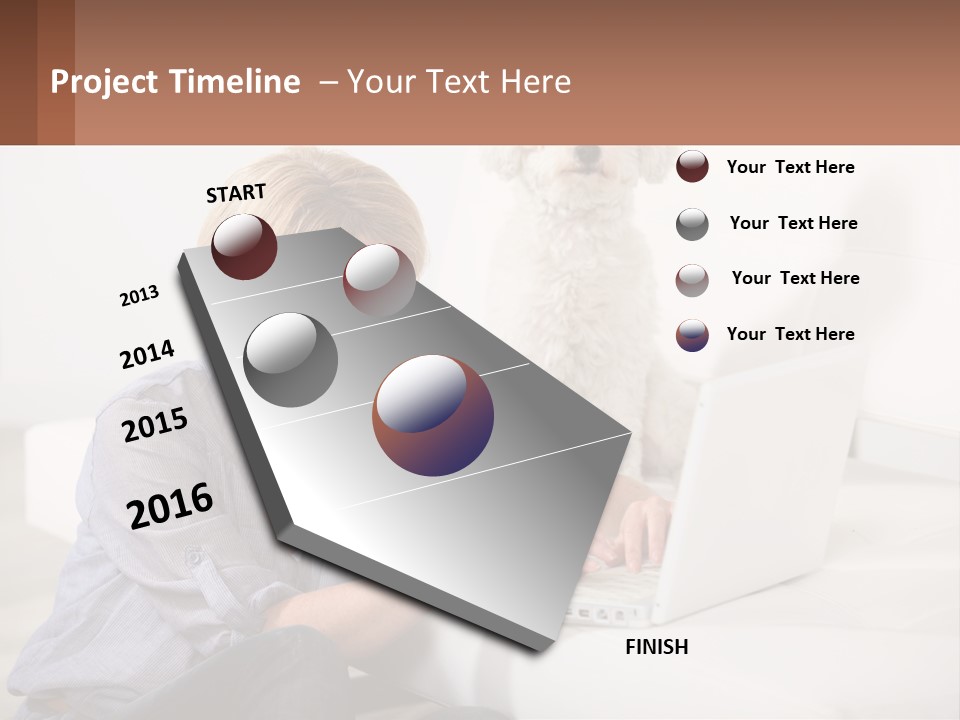 Project Timeline – Your Text Here

START

2013

2014

2015

2016

FINISH

Your Text Here

Your Text Here

Your Text Here

Your Text Here